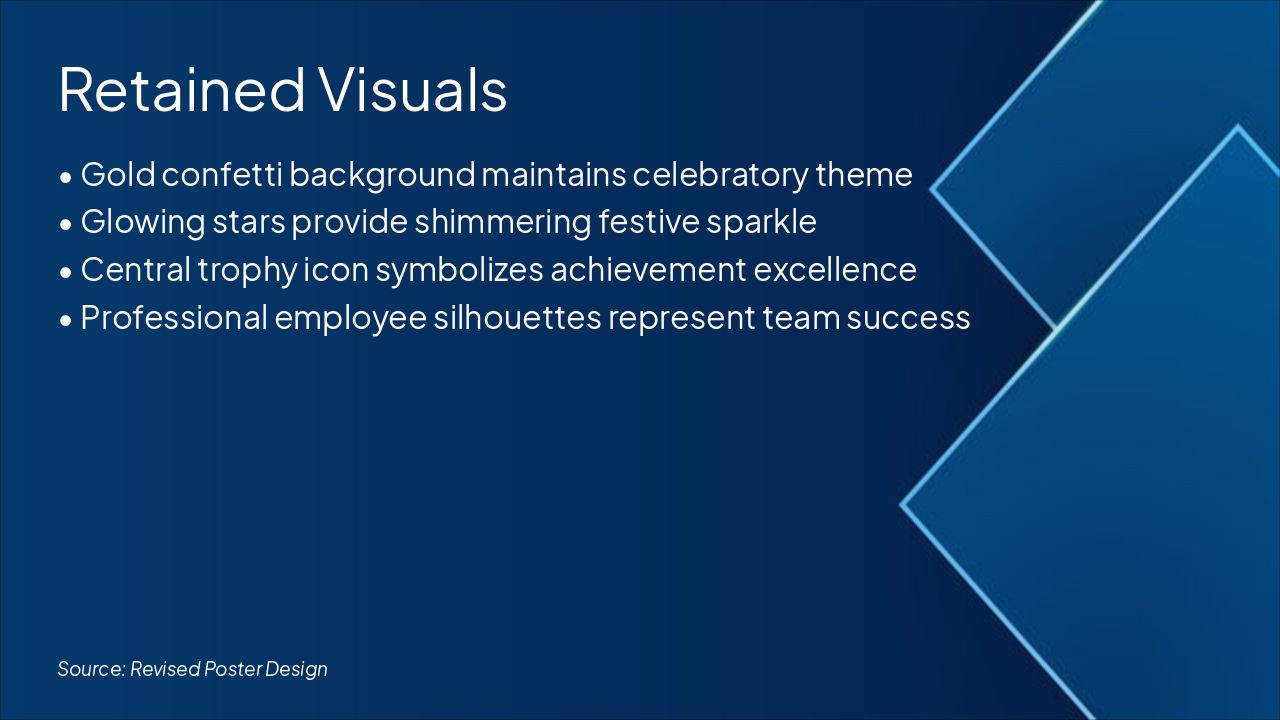 Retained Visuals

• Gold confetti background maintains celebratory theme
• Glowing stars provide shimmering festive sparkle
• Central trophy icon symbolizes achievement excellence
• Professional employee silhouettes represent team success

Source: Revised Poster Design